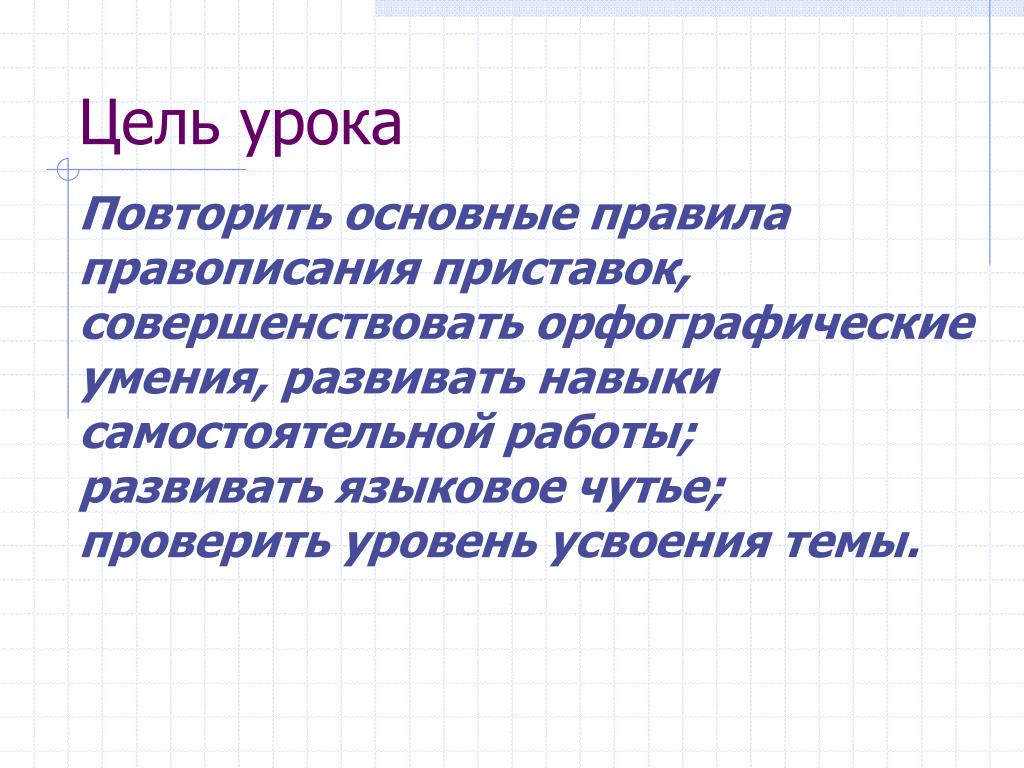 Цель урока

Повторить основные правила правописания приставок, совершенствовать орфографические умения, развивать навыки самостоятельной работы; развивать языковое чутье; проверить уровень усвоения темы.